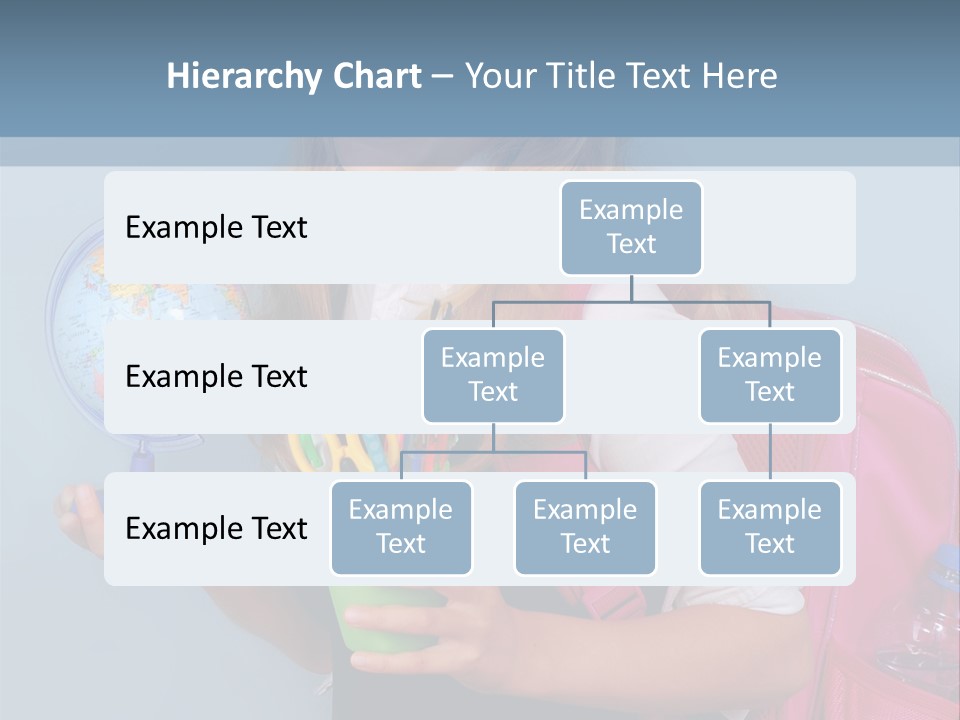 Hierarchy Chart – Your Title Text Here

Example Text

Example Text

Example Text

Example Text

Example Text

Example Text

Example Text

Example Text

Example Text